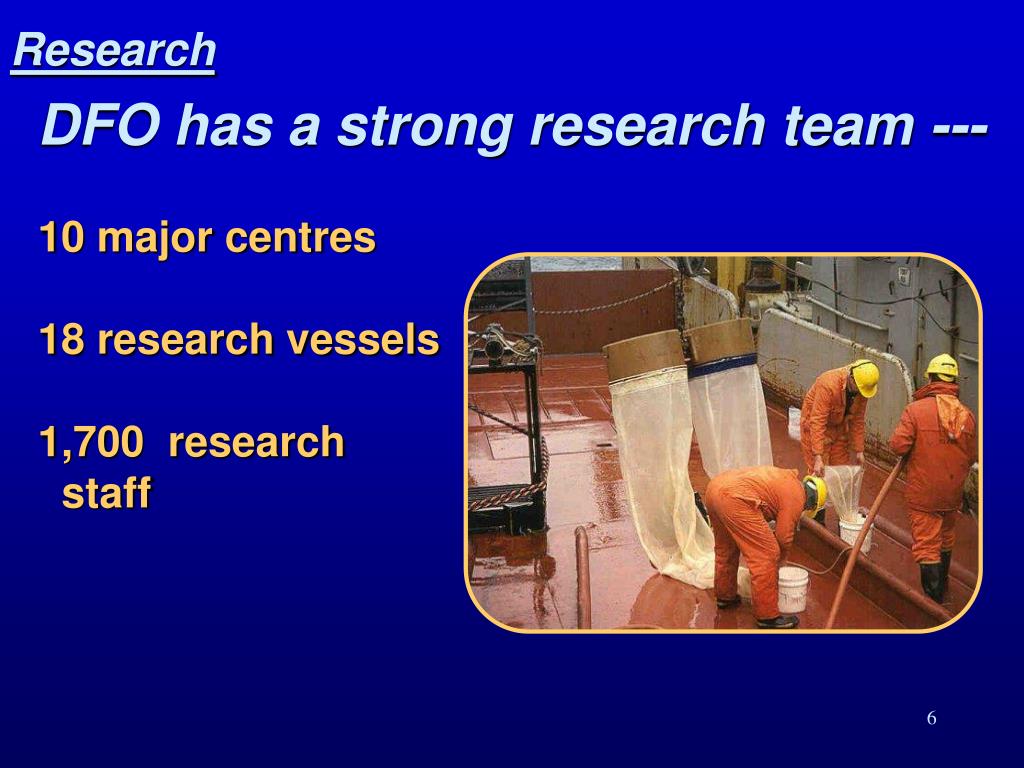 Research

DFO has a strong research team ---

10 major centres

18 research vessels

1,700 research staff

6